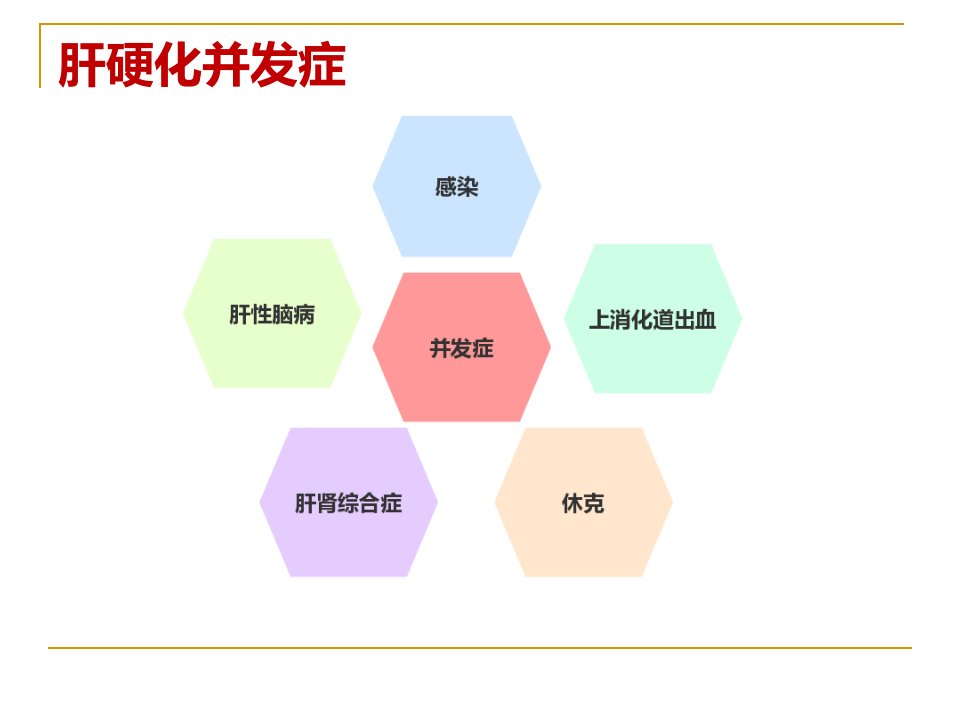 肝硬化并发症

感染

肝性脑病

并发症

上消化道出血

肝肾综合症

休克